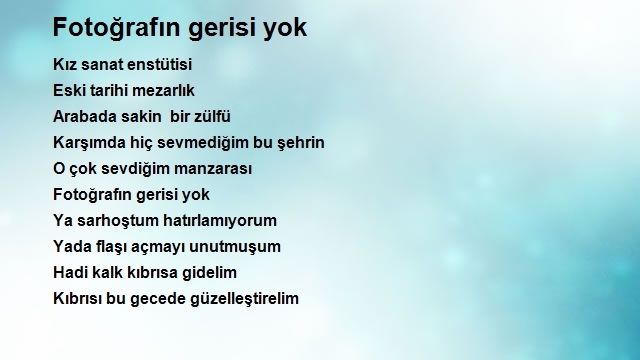 Fotoğrafın gerisi yok

Kız sanat enstütisi
Eski tarihi mezarlık
Arabada sakin  bir zülfü
Karşımda hiç sevmediğim bu şehrin
O çok sevdiğim manzarası
Fotoğrafın gerisi yok
Ya sarhoştum hatırlamıyorum
Yada flaşı açmayı unutmuşum
Hadi kalk kıbrısa gidelim
Kıbrısı bu gecede güzelleştirelim